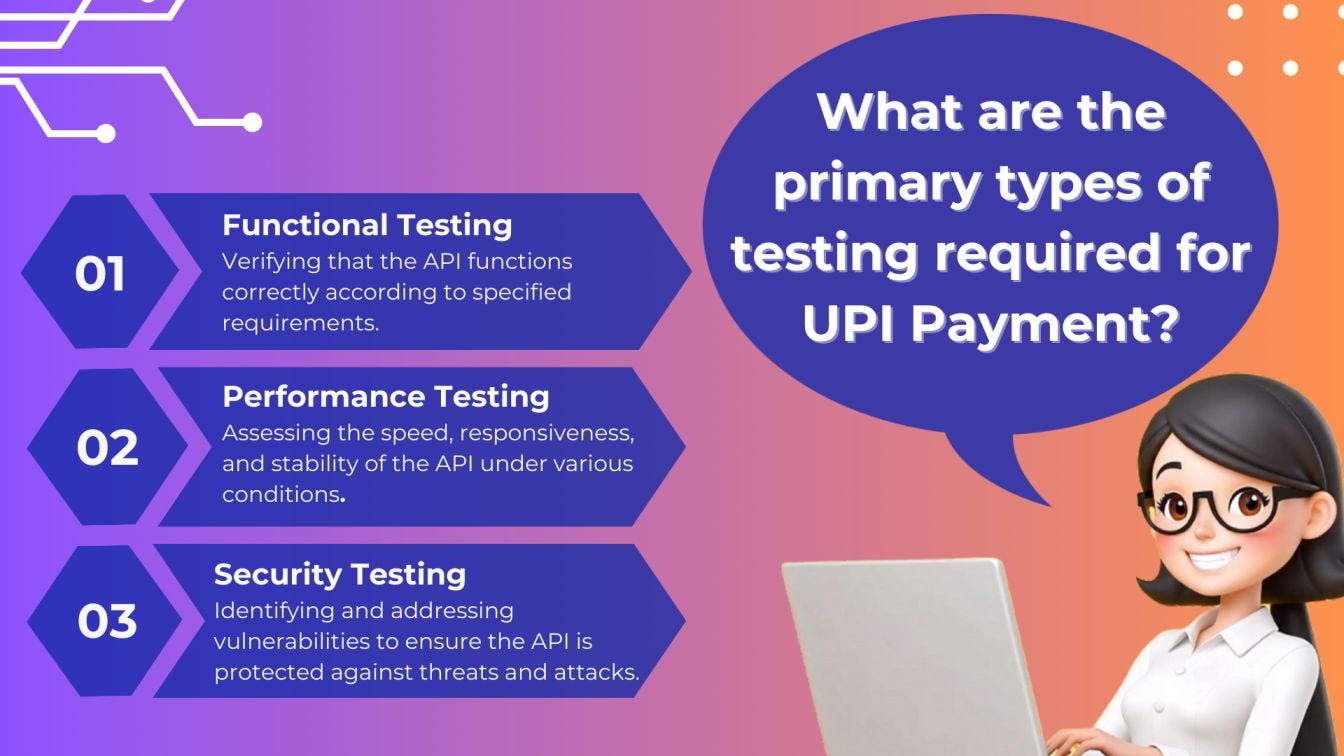 What are the primary types of testing required for UPI Payment?

01
Functional Testing
Verifying that the API functions correctly according to specified requirements.

02
Performance Testing
Assessing the speed, responsiveness, and stability of the API under various conditions.

03
Security Testing
Identifying and addressing vulnerabilities to ensure the API is protected against threats and attacks.